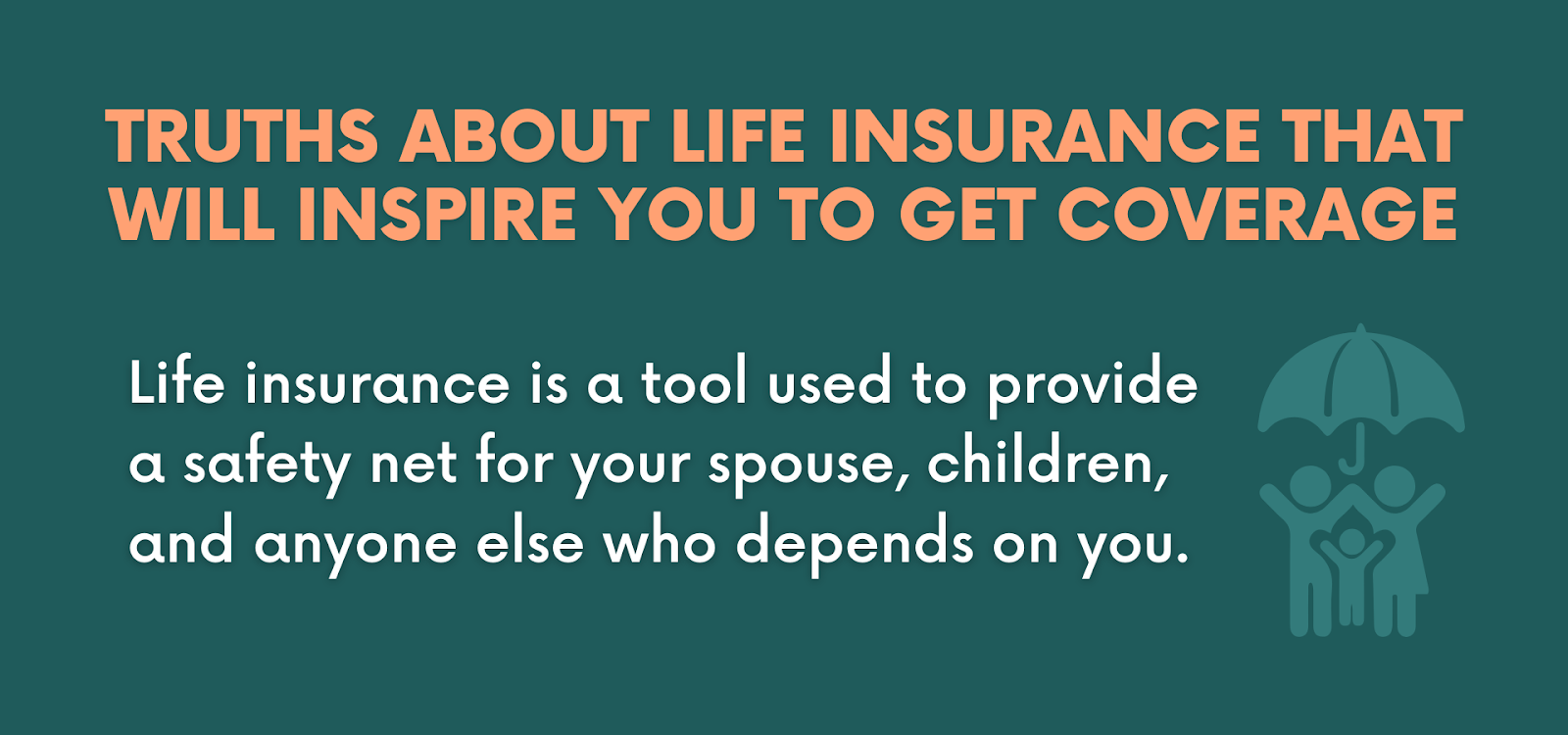 TRUTHS ABOUT LIFE INSURANCE THAT WILL INSPIRE YOU TO GET COVERAGE

Life insurance is a tool used to provide a safety net for your spouse, children, and anyone else who depends on you.